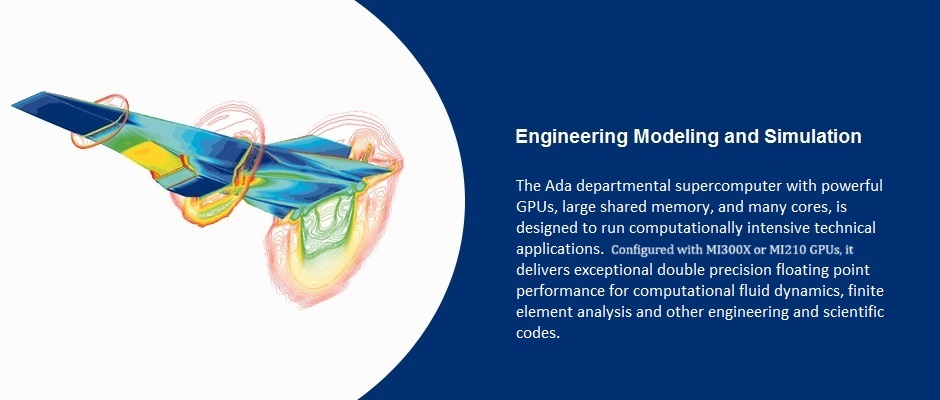 Engineering Modeling and Simulation

The Ada departmental supercomputer with powerful GPUs, large shared memory, and many cores, is designed to run computationally intensive technical applications. Configured with MI300X or MI210 GPUs, it delivers exceptional double precision floating point performance for computational fluid dynamics, finite element analysis and other engineering and scientific codes.